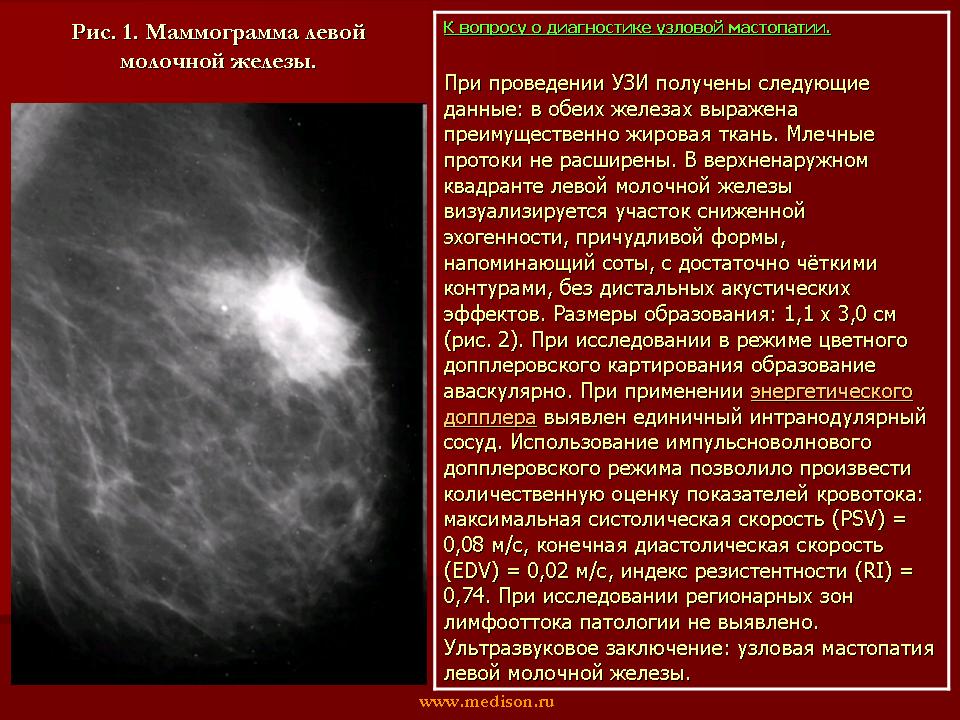 Рис. 1. Маммограмма левой молочной железы.

К вопросу о диагностике узловой мастопатии.

При проведении УЗИ получены следующие данные: в обеих железах выражена преимущественно жировая ткань. Млечные протоки не расширены. В верхненаружном квадранте левой молочной железы визуализируется участок сниженной эхогенности, причудливой формы, напоминающий соты, с достаточно чёткими контурами, без дистальных акустических эффектов. Размеры образования: 1,1 х 3,0 см (рис. 2). При исследовании в режиме цветного допплеровского картирования образование аваскулярно. При применении энергетического допплера выявлен единичный интранодулярный сосуд. Использование импульсноволнового допплеровского режима позволило произвести количественную оценку показателей кровотока: максимальная систолическая скорость (PSV) = 0,08 м/с, конечная диастолическая скорость (EDV) = 0,02 м/с, индекс резистентности (RI) = 0,74. При исследовании регионарных зон лимфооттока патологии не выявлено. Ультразвуковое заключение: узловая мастопатия левой молочной железы.

www.medison.ru